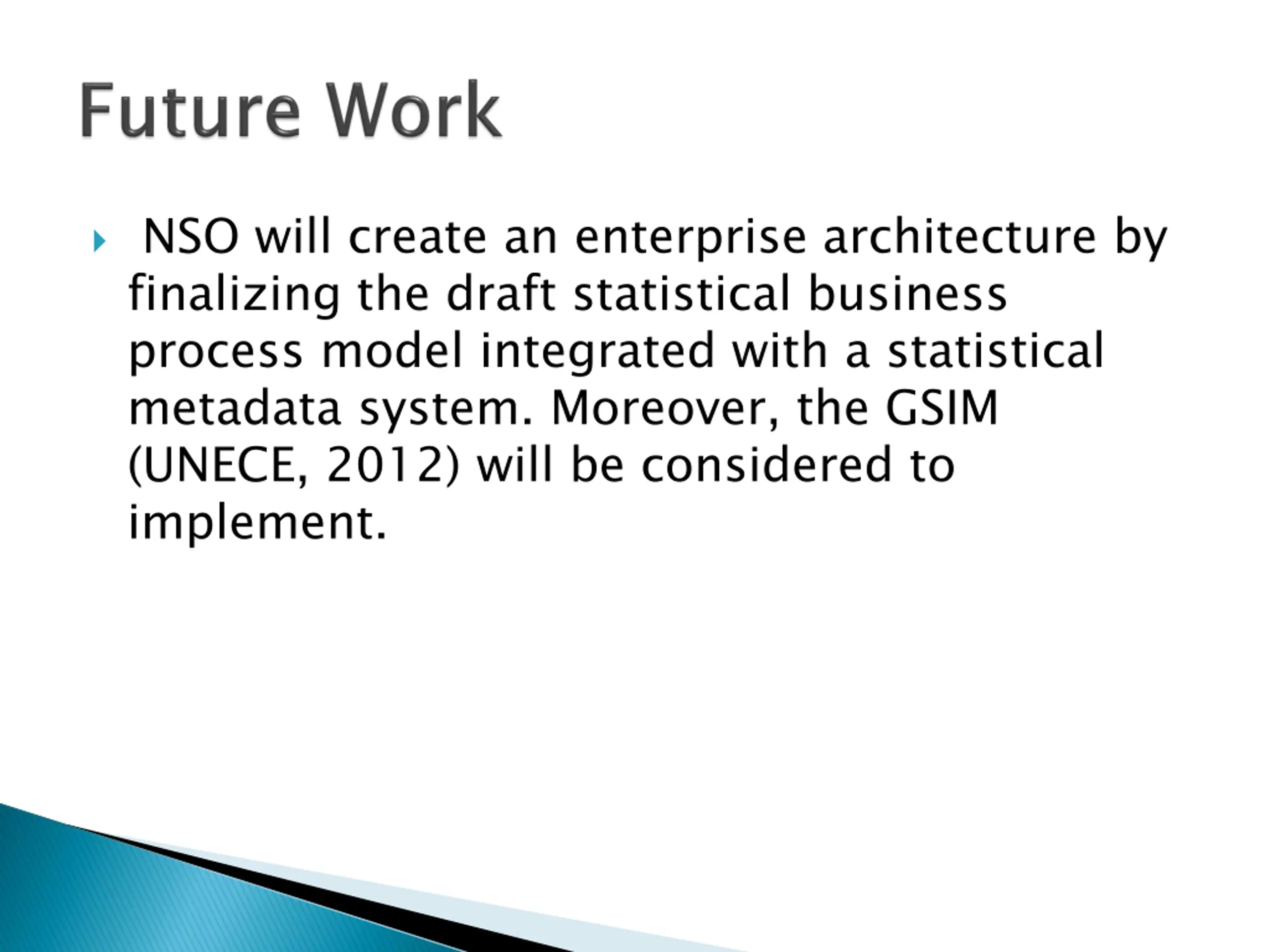 Future Work

NSO will create an enterprise architecture by finalizing the draft statistical business process model integrated with a statistical metadata system. Moreover, the GSIM (UNECE, 2012) will be considered to implement.